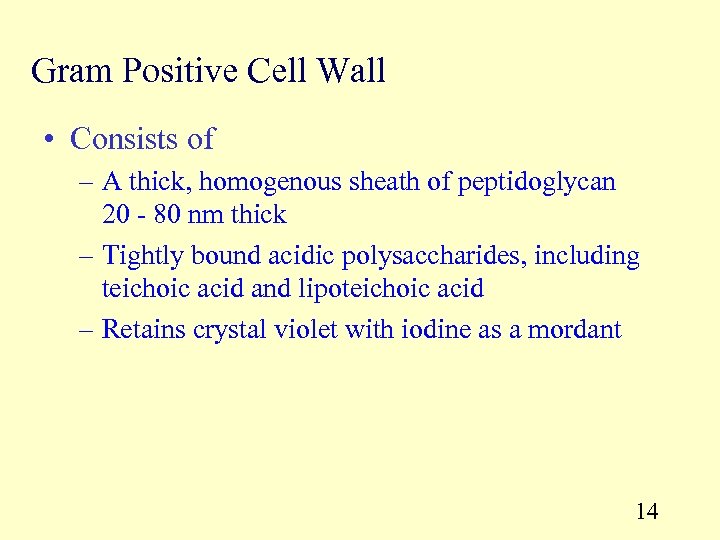 Gram Positive Cell Wall

• Consists of

– A thick, homogenous sheath of peptidoglycan 20 - 80 nm thick

– Tightly bound acidic polysaccharides, including teichoic acid and lipoteichoic acid

– Retains crystal violet with iodine as a mordant

14